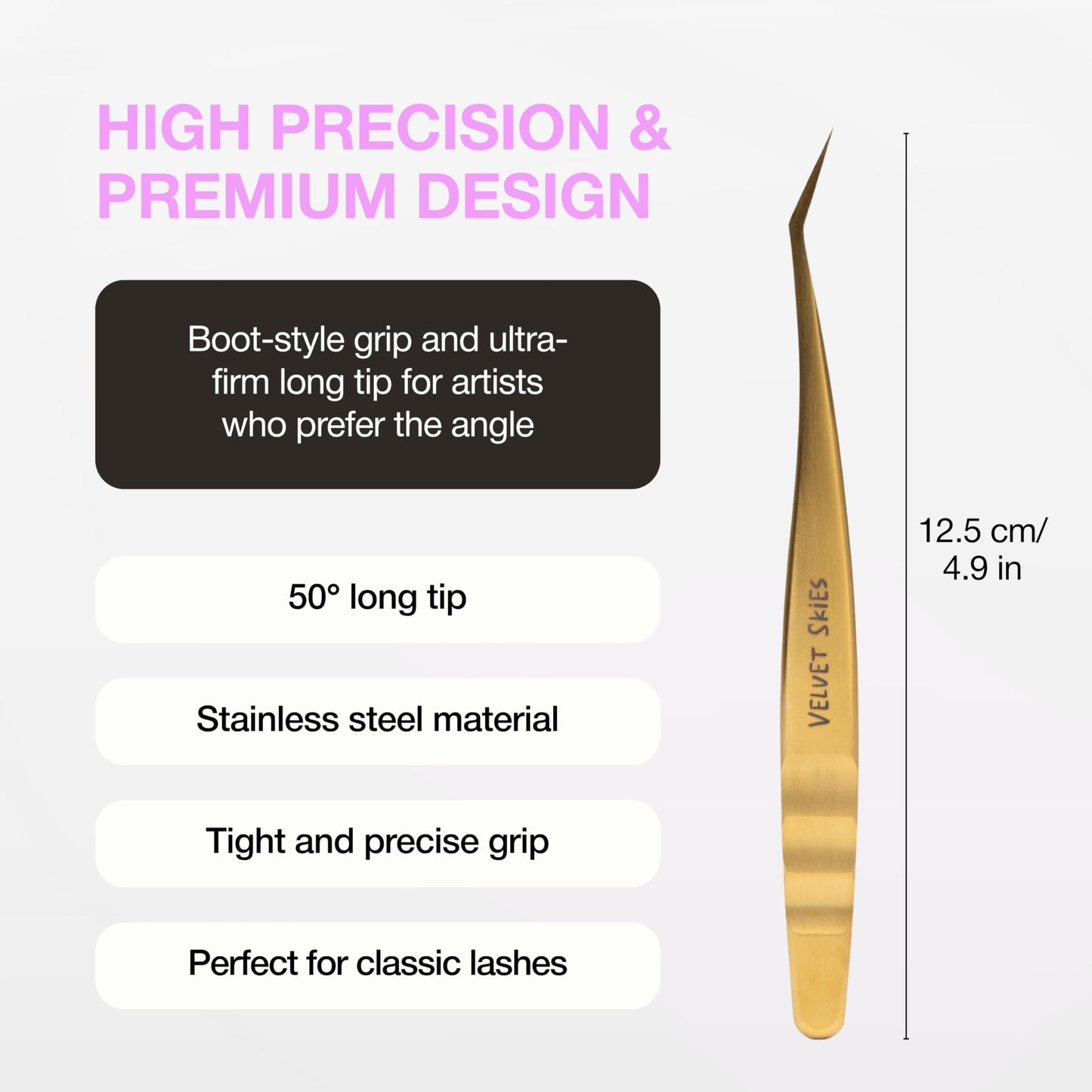 HIGH PRECISION & PREMIUM DESIGN

Boot-style grip and ultra-firm long tip for artists who prefer the angle

50° long tip

Stainless steel material

Tight and precise grip

Perfect for classic lashes

VELVET SKIES

12.5 cm/ 4.9 in